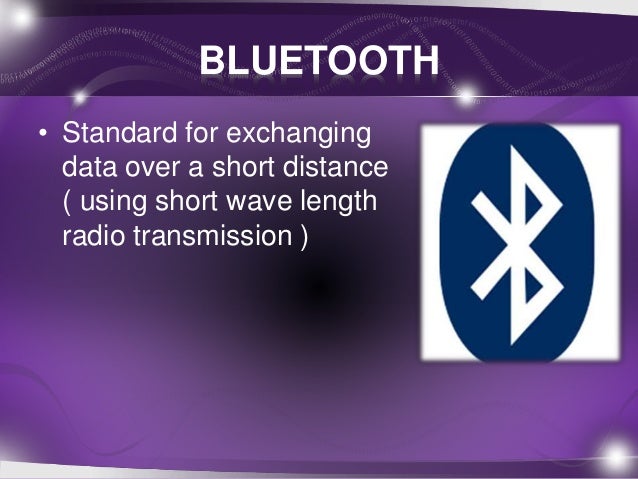 BLUETOOTH

• Standard for exchanging data over a short distance ( using short wave length radio transmission )